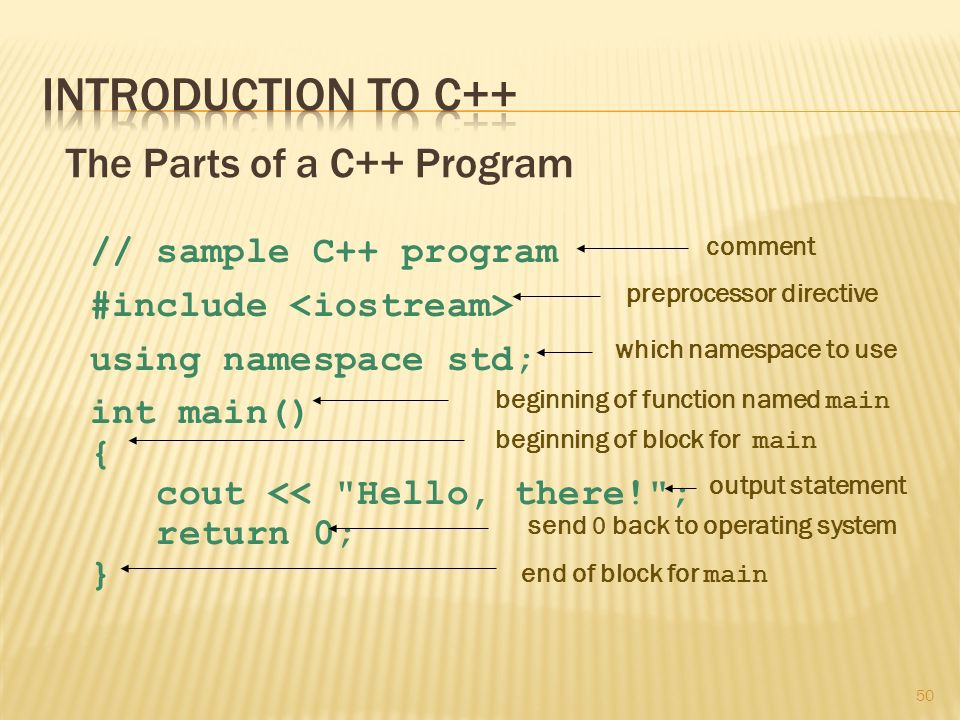 INTRODUCTION TO C++

The Parts of a C++ Program

// sample C++ program
#include <iostream>
using namespace std;
int main()
{
    cout << "Hello, there!";
    return 0;
}

comment
preprocessor directive
which namespace to use
beginning of function named main
beginning of block for main
output statement
send 0 back to operating system
end of block for main

50